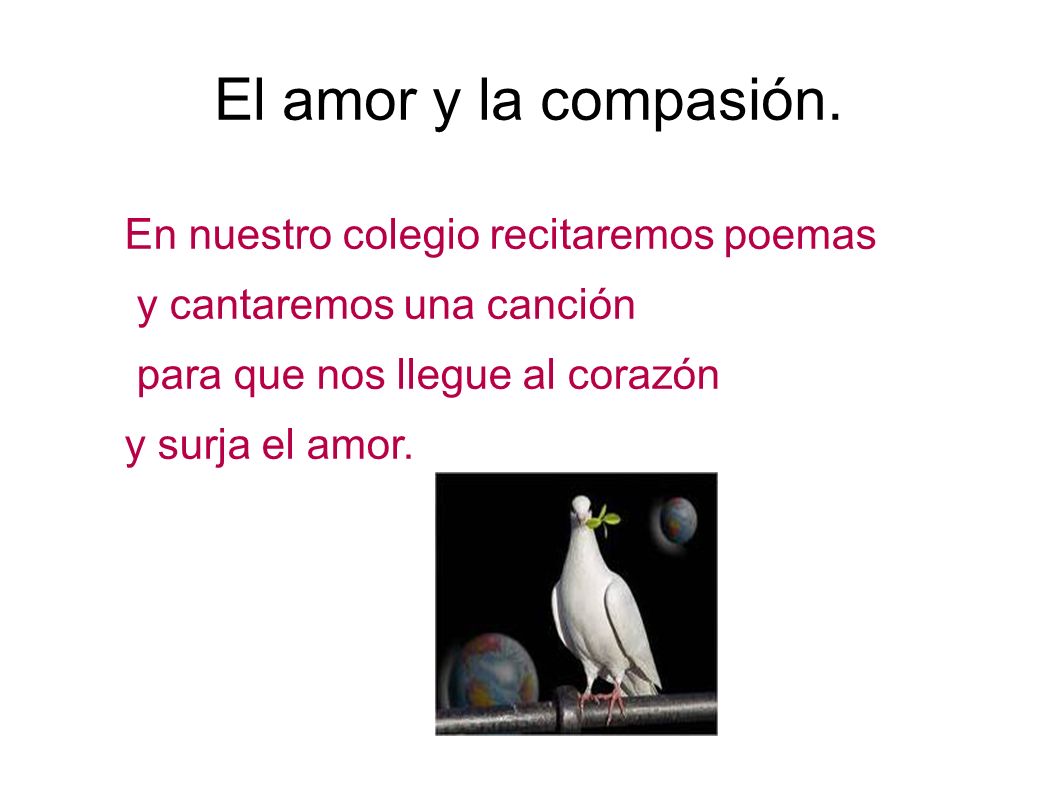 El amor y la compasión.

En nuestro colegio recitaremos poemas
y cantaremos una canción
para que nos llegue al corazón
y surja el amor.